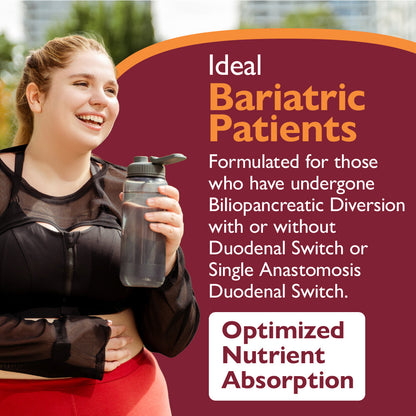 Ideal
Bariatric Patients

Formulated for those who have undergone Biliopancreatic Diversion with or without Duodenal Switch or Single Anastomosis Duodenal Switch.

Optimized Nutrient Absorption